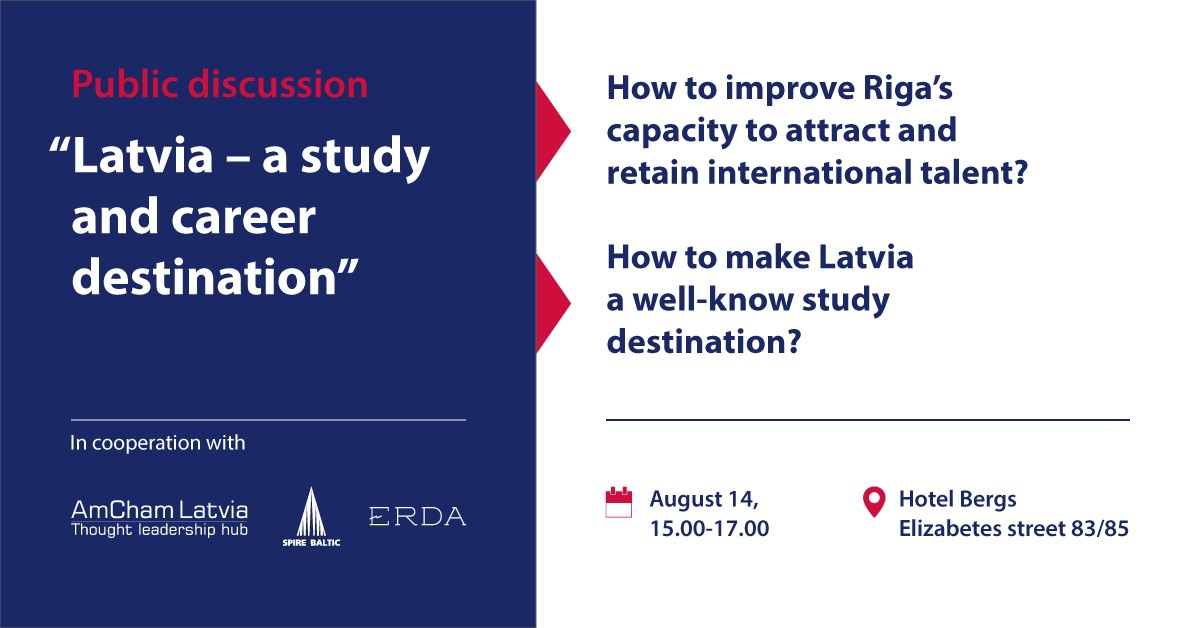 Public discussion

“Latvia – a study and career destination”

In cooperation with

AmCham Latvia
Thought leadership hub

SPIRE BALTIC

ERDA

How to improve Riga’s capacity to attract and retain international talent?

How to make Latvia a well-know study destination?

August 14, 15.00-17.00

Hotel Bergs
Elizabetes street 83/85